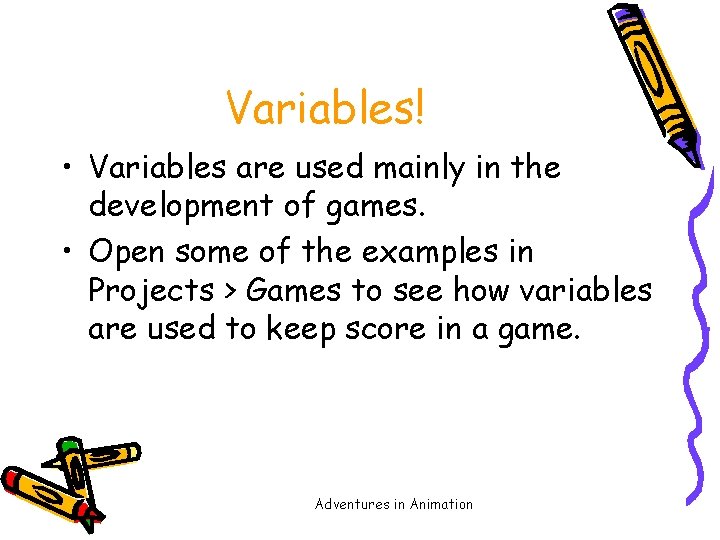 Variables!

• Variables are used mainly in the development of games.
• Open some of the examples in Projects > Games to see how variables are used to keep score in a game.

Adventures in Animation